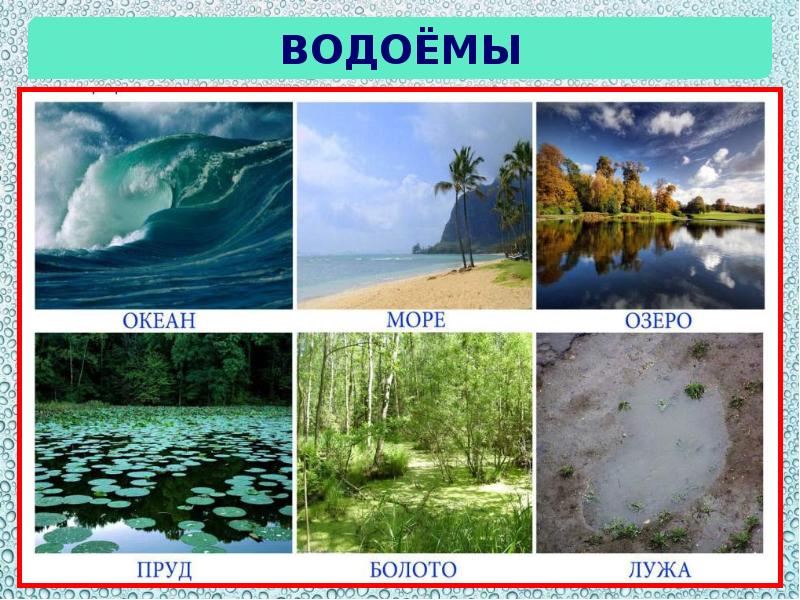 ВОДОЁМЫ

ОКЕАН

МОРЕ

ОЗЕРО

ПРУД

БОЛОТО

ЛУЖА